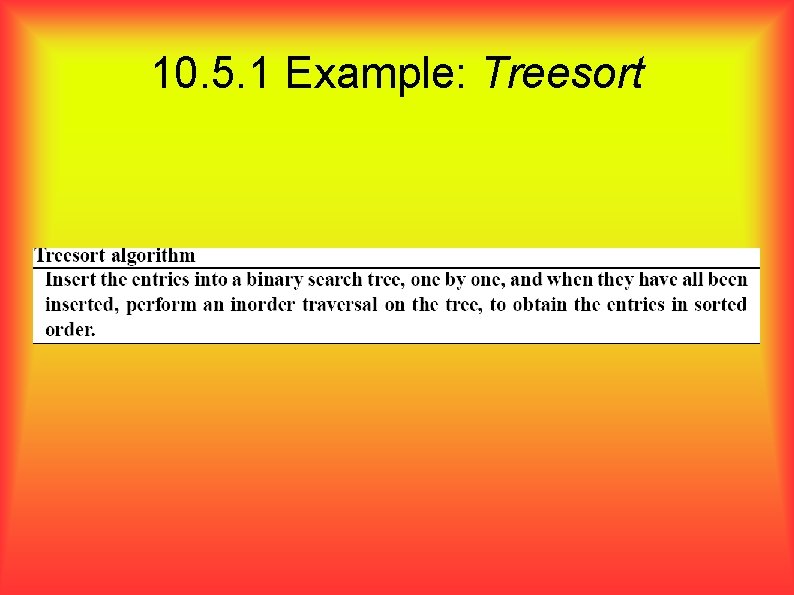 10.5.1 Example: Treesort

Treesort algorithm

Insert the entries into a binary search tree, one by one, and when they have all been inserted, perform an inorder traversal on the tree, to obtain the entries in sorted order.